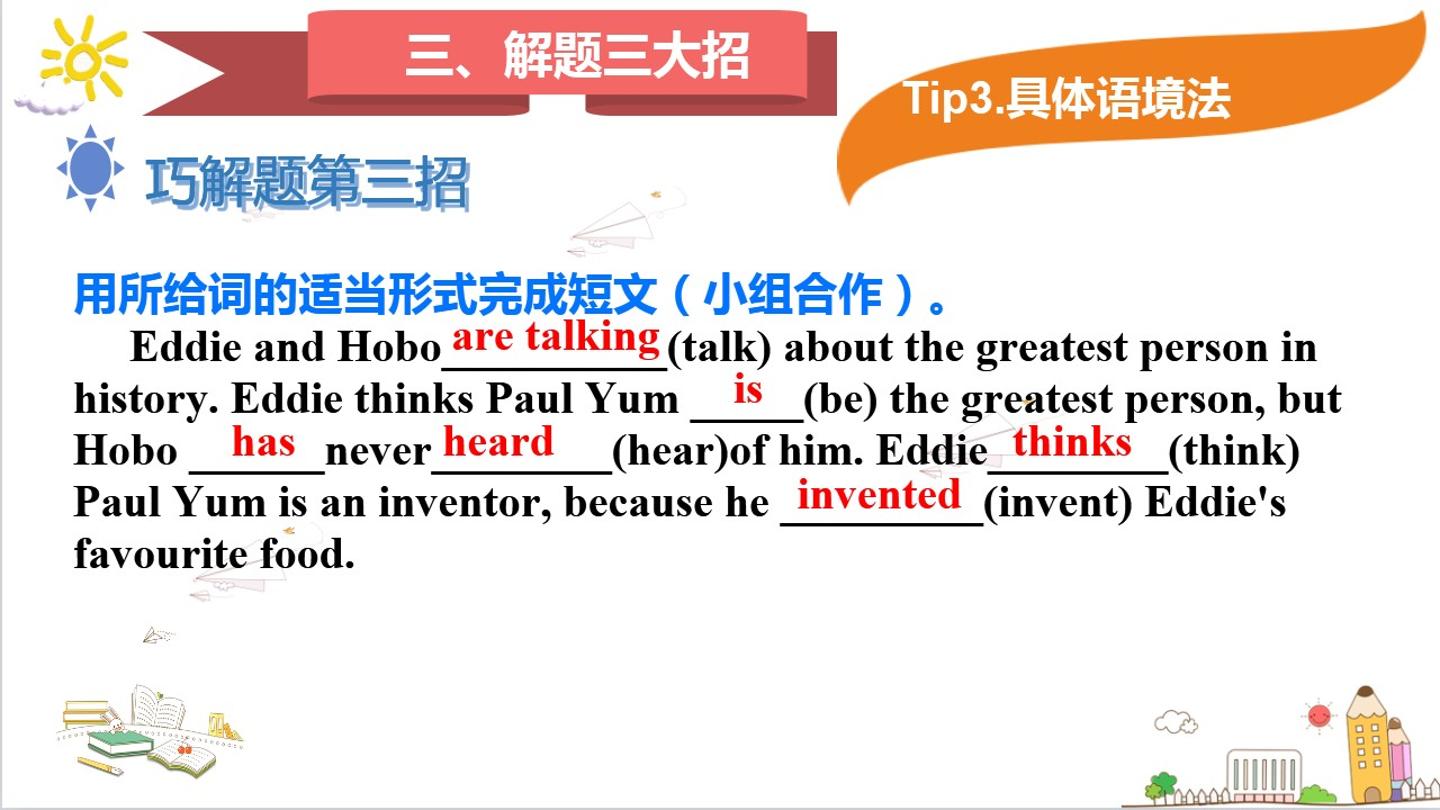 三、解题三大招

Tip3.具体语境法

巧解题第三招

用所给词的适当形式完成短文（小组合作）。

Eddie and Hobo are talking (talk) about the greatest person in history. Eddie thinks Paul Yum is (be) the greatest person, but Hobo has never heard (hear)of him. Eddie thinks (think) Paul Yum is an inventor, because he invented (invent) Eddie's favourite food.